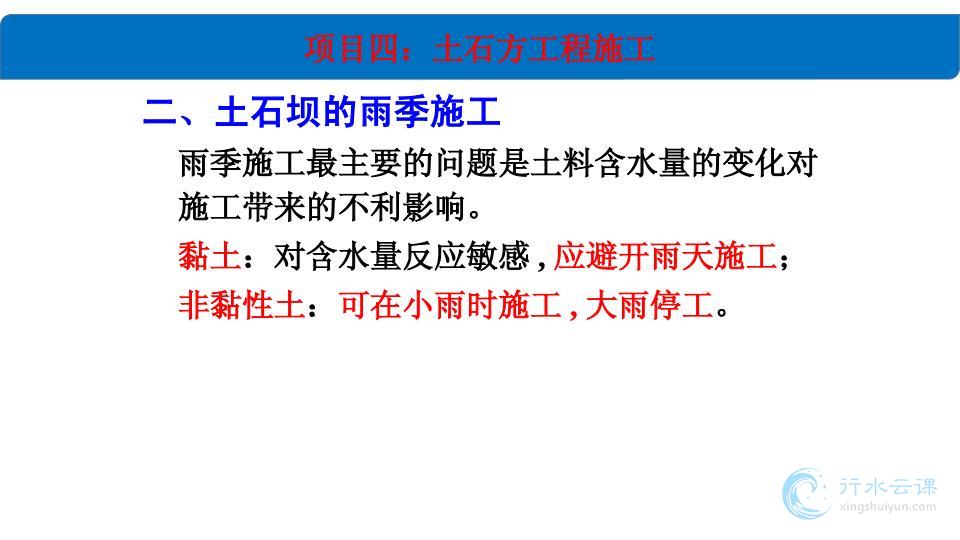 项目四：土石方工程施工

二、土石坝的雨季施工

雨季施工最主要的问题是土料含水量的变化对施工带来的不利影响。

黏土：对含水量反应敏感，应避开雨天施工；

非黏性土：可在小雨时施工，大雨停工。

行水云课
xingshuiyun.com